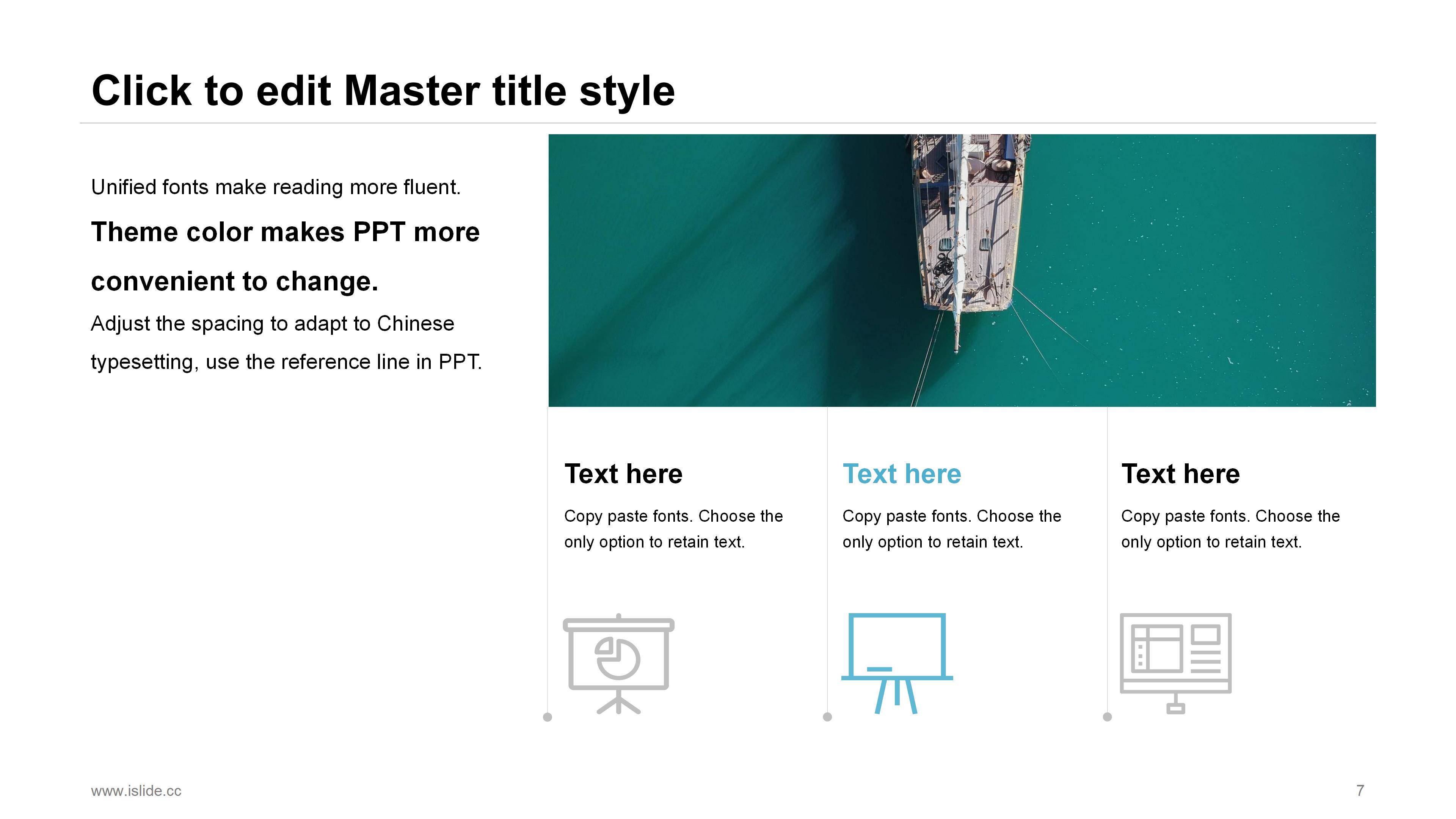 Click to edit Master title style

Unified fonts make reading more fluent.

Theme color makes PPT more convenient to change.

Adjust the spacing to adapt to Chinese typesetting, use the reference line in PPT.

Text here

Copy paste fonts. Choose the only option to retain text.

Text here

Copy paste fonts. Choose the only option to retain text.

Text here

Copy paste fonts. Choose the only option to retain text.

www.islide.cc

7